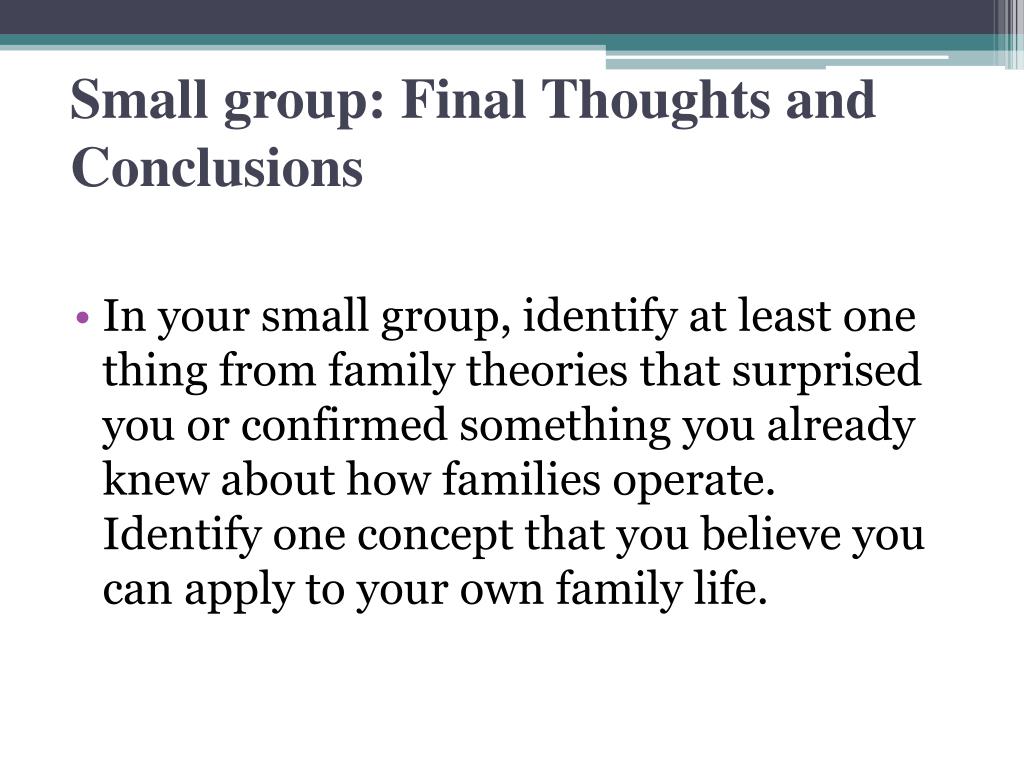 Small group: Final Thoughts and Conclusions

• In your small group, identify at least one thing from family theories that surprised you or confirmed something you already knew about how families operate. Identify one concept that you believe you can apply to your own family life.